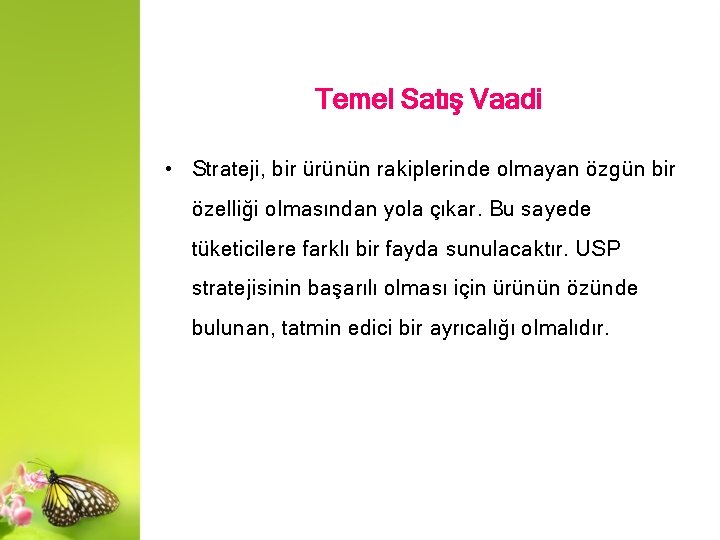 Temel Satış Vaadi

• Strateji, bir ürünün rakiplerinde olmayan özgün bir özelliği olmasından yola çıkar. Bu sayede tüketicilere farklı bir fayda sunulacaktır. USP stratejisinin başarılı olması için ürünün özünde bulunan, tatmin edici bir ayrıcalığı olmalıdır.